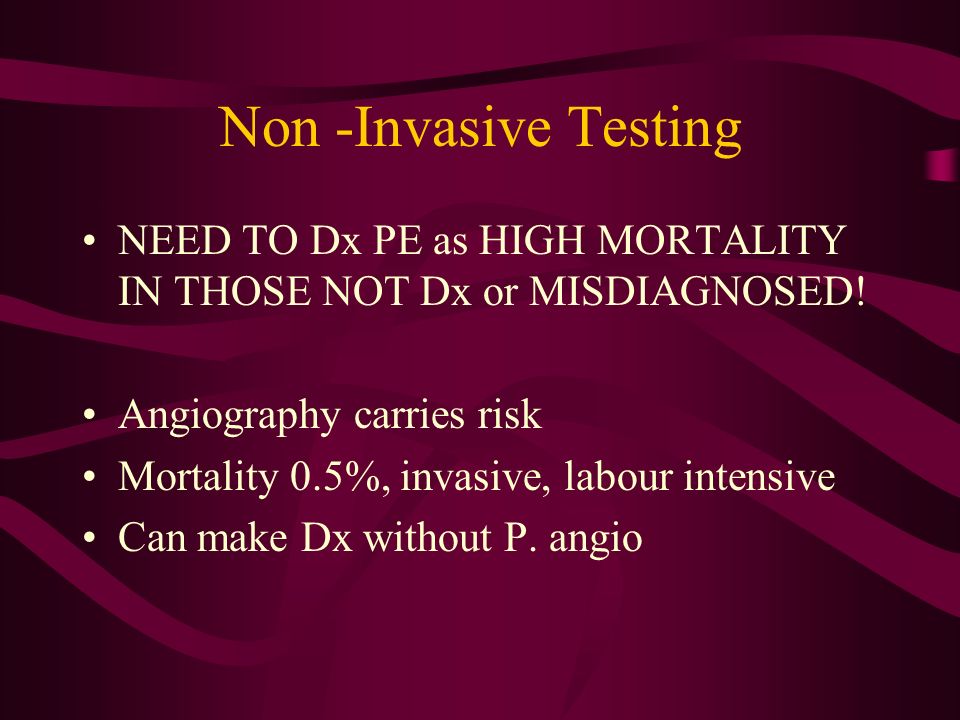 Non -Invasive Testing

• NEED TO Dx PE as HIGH MORTALITY IN THOSE NOT Dx or MISDIAGNOSED!

• Angiography carries risk
• Mortality 0.5%, invasive, labour intensive
• Can make Dx without P. angio